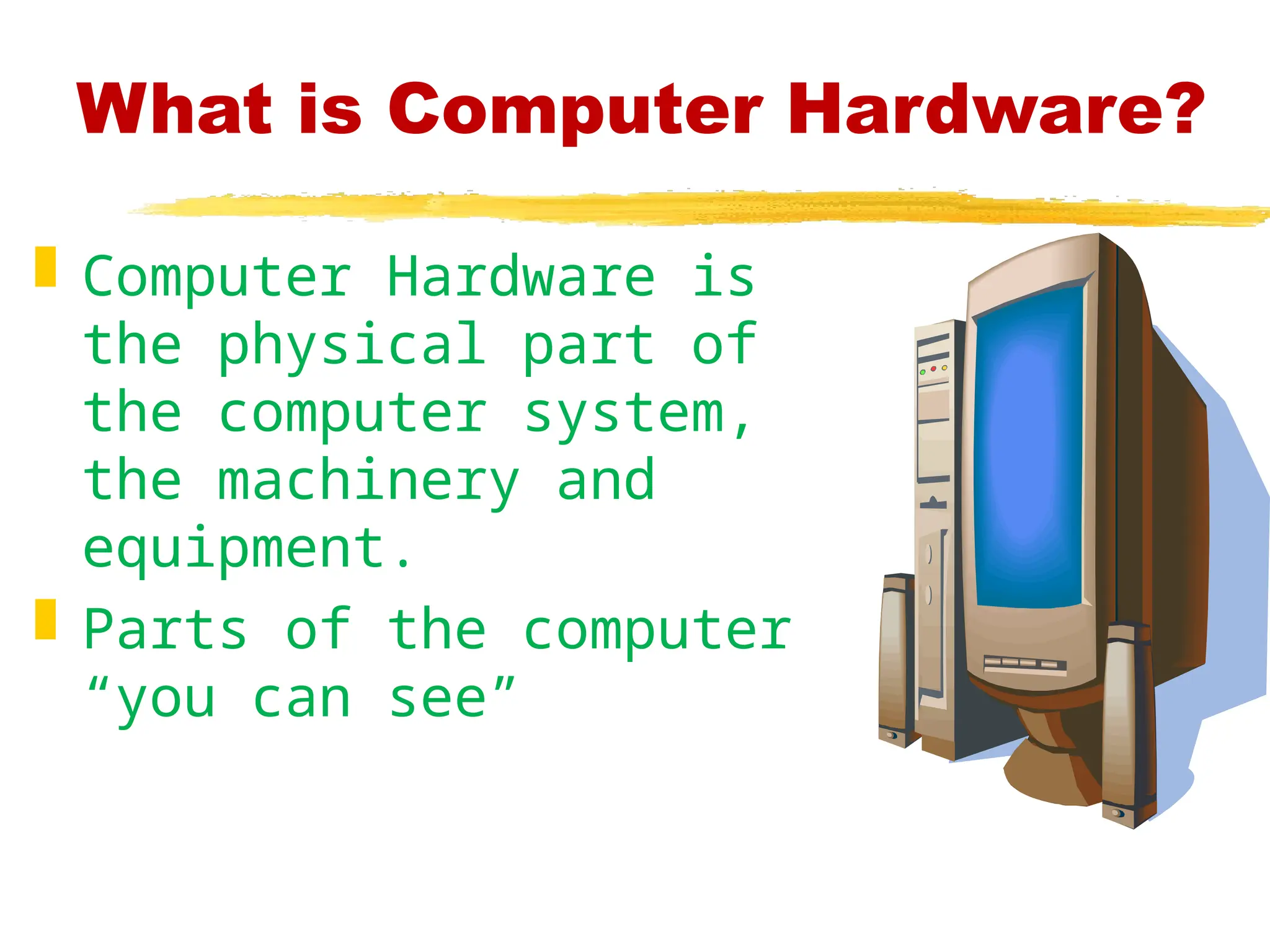 What is Computer Hardware?

Computer Hardware is the physical part of the computer system, the machinery and equipment.

Parts of the computer “you can see”